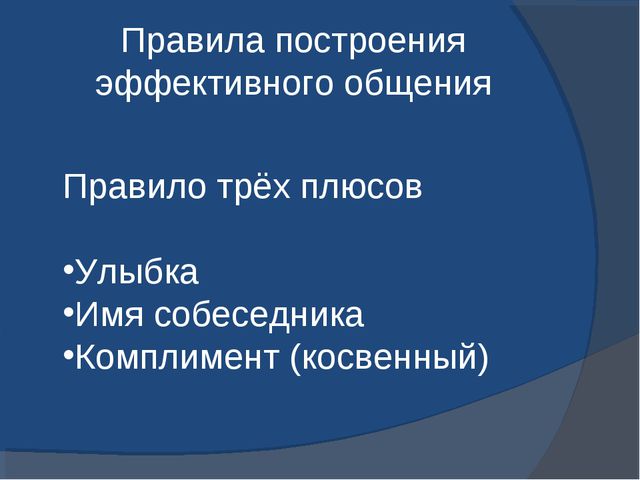 Правила построения эффективного общения

Правило трёх плюсов

•Улыбка
•Имя собеседника
•Комплимент (косвенный)